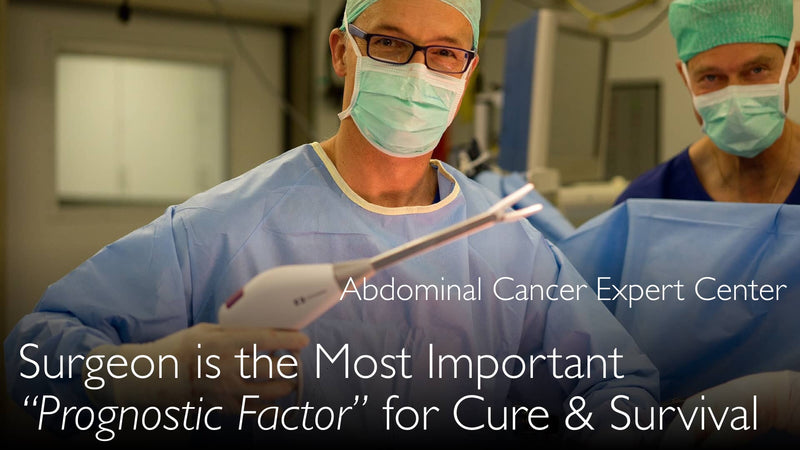 Abdominal Cancer Expert Center

Surgeon is the Most Important "Prognostic Factor" for Cure & Survival